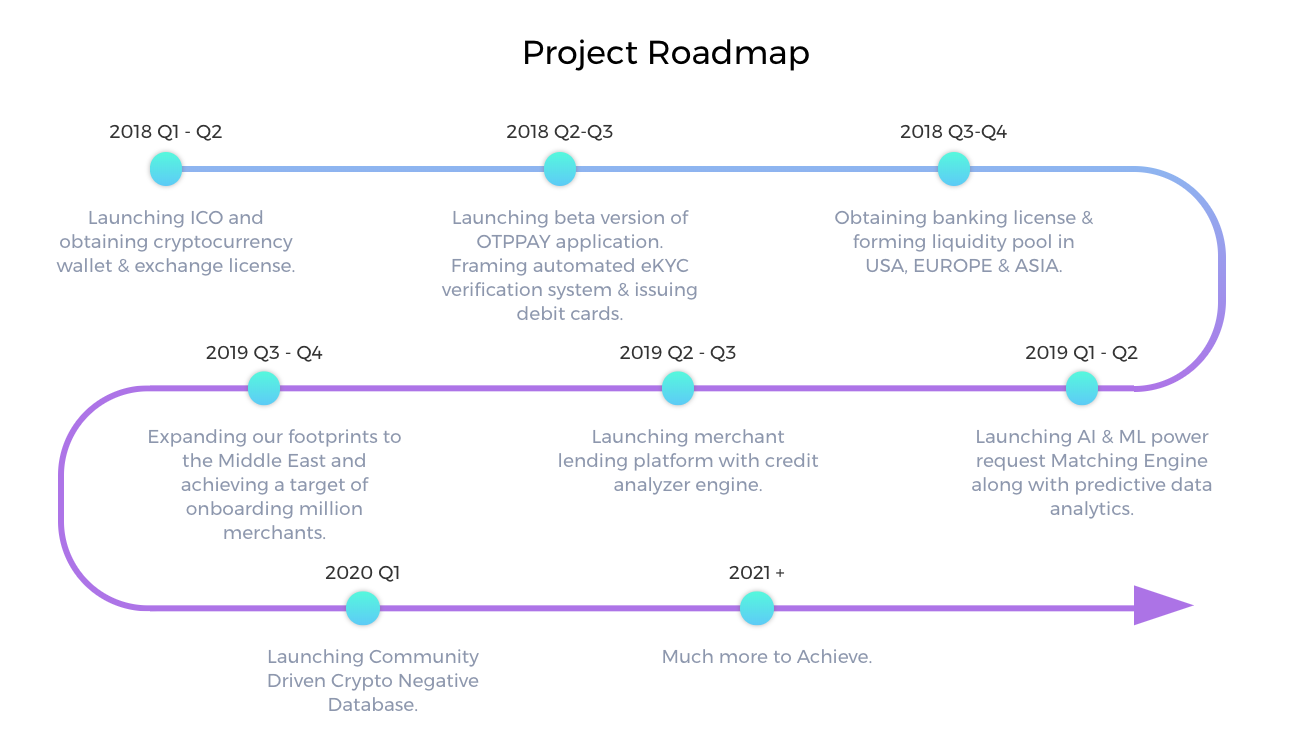 Project Roadmap

2018 Q1 - Q2

Launching ICO and obtaining cryptocurrency wallet & exchange license.

2018 Q2-Q3

Launching beta version of OTPPAY application. Framing automated eKYC verification system & issuing debit cards.

2018 Q3-Q4

Obtaining banking license & forming liquidity pool in USA, EUROPE & ASIA.

2019 Q3 - Q4

Expanding our footprints to the Middle East and achieving a target of onboarding million merchants.

2019 Q2 - Q3

Launching merchant lending platform with credit analyzer engine.

2019 Q1 - Q2

Launching AI & ML power request Matching Engine along with predictive data analytics.

2020 Q1

Launching Community Driven Crypto Negative Database.

2021 +

Much more to Achieve.